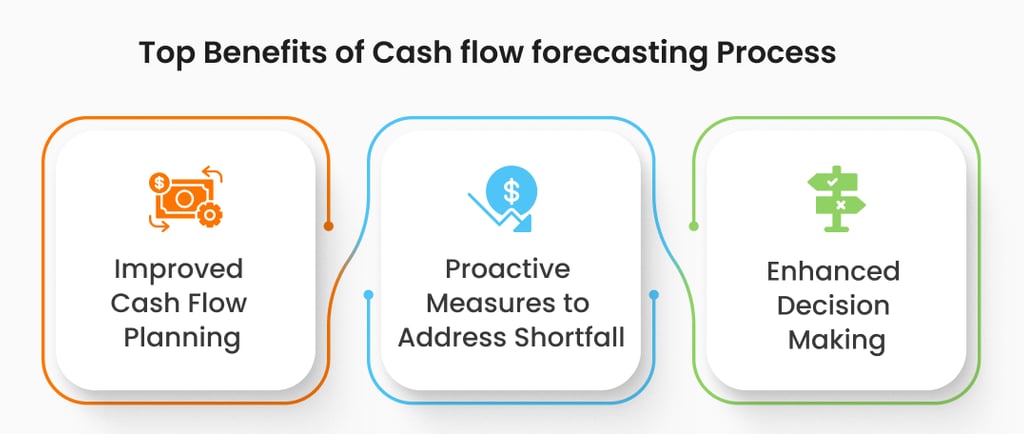 Top Benefits of Cash flow forecasting Process

Improved Cash Flow Planning

Proactive Measures to Address Shortfall

Enhanced Decision Making